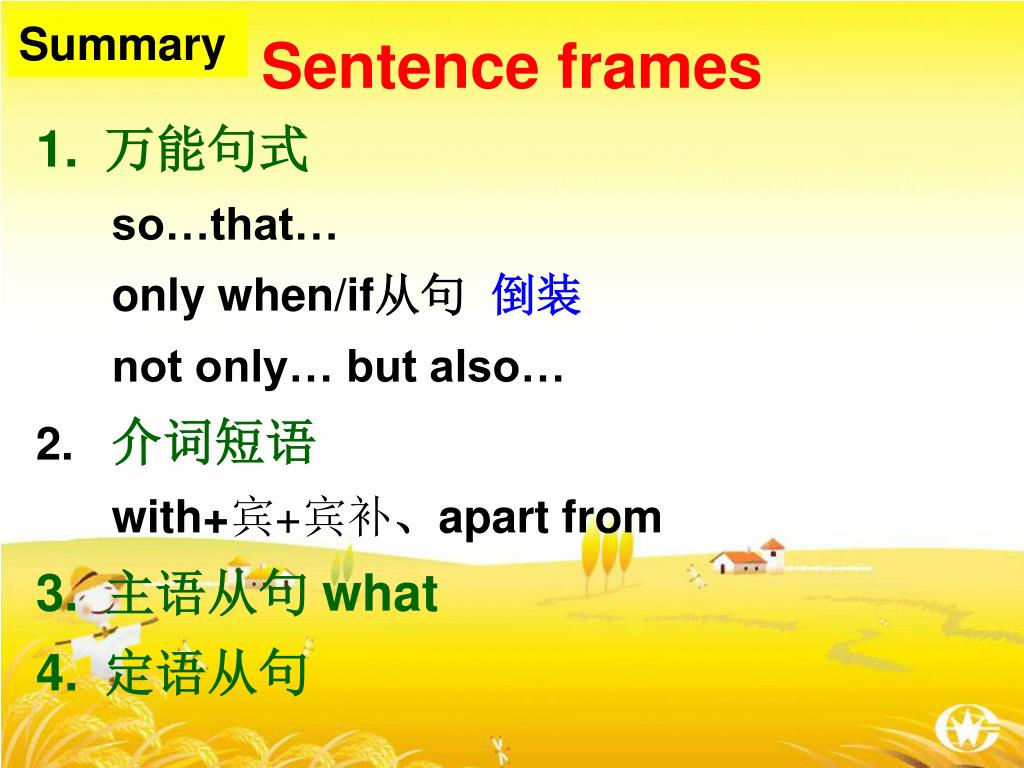 Summary

Sentence frames

1. 万能句式

so…that…

only when/if从句 倒装

not only… but also…

2. 介词短语

with+宾+宾补、apart from

3. 主语从句 what

4. 定语从句